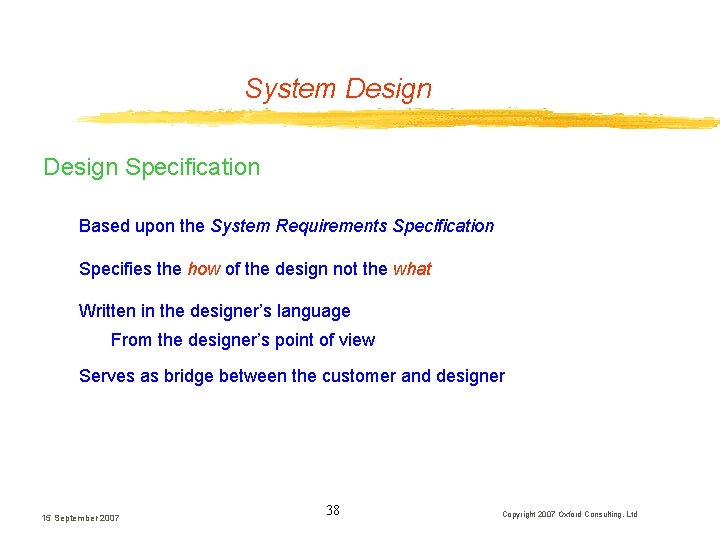 System Design

Design Specification

Based upon the System Requirements Specification

Specifies the how of the design not the what

Written in the designer's language

From the designer's point of view

Serves as bridge between the customer and designer

15 September 2007

38

Copyright 2007 Oxford Consulting, Ltd